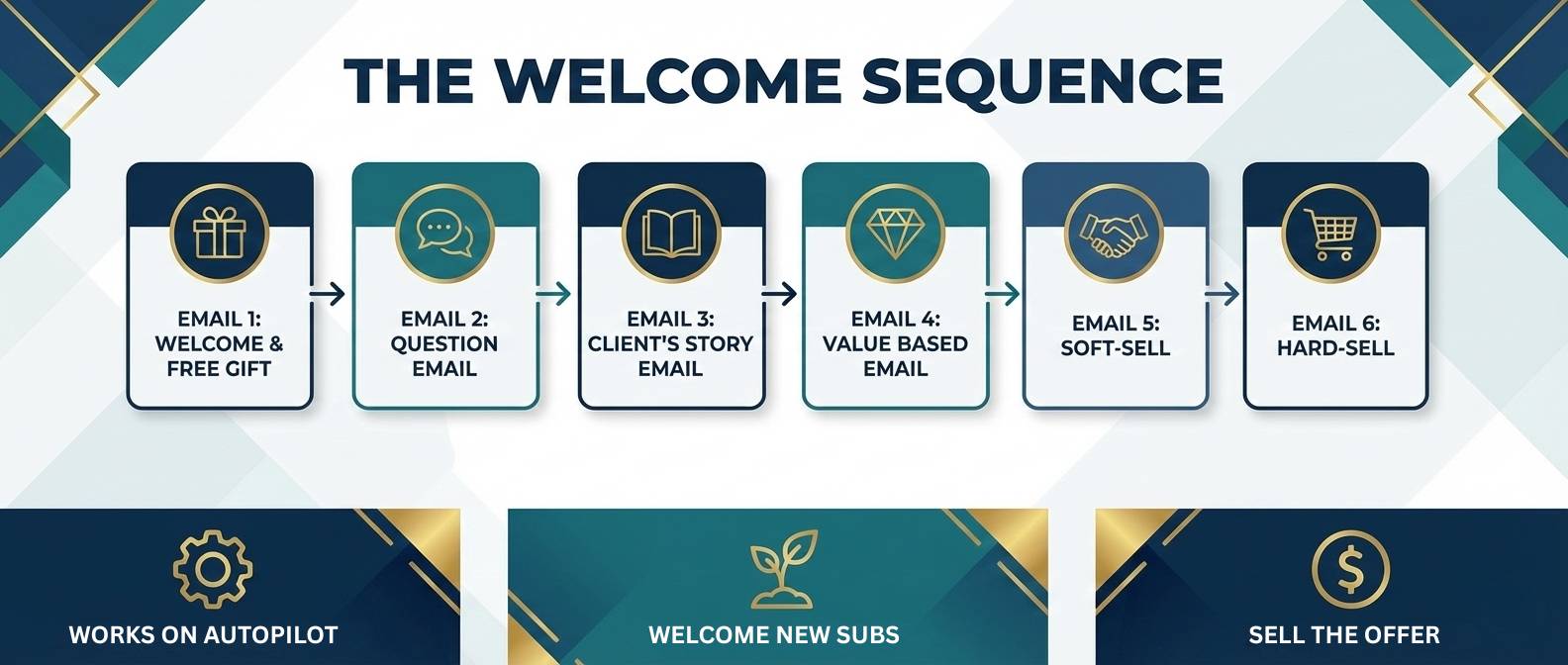 THE WELCOME SEQUENCE

EMAIL 1: WELCOME & FREE GIFT

EMAIL 2: QUESTION EMAIL

EMAIL 3: CLIENT'S STORY EMAIL

EMAIL 4: VALUE BASED EMAIL

EMAIL 5: SOFT-SELL

EMAIL 6: HARD-SELL

WORKS ON AUTOPILOT

WELCOME NEW SUBS

SELL THE OFFER